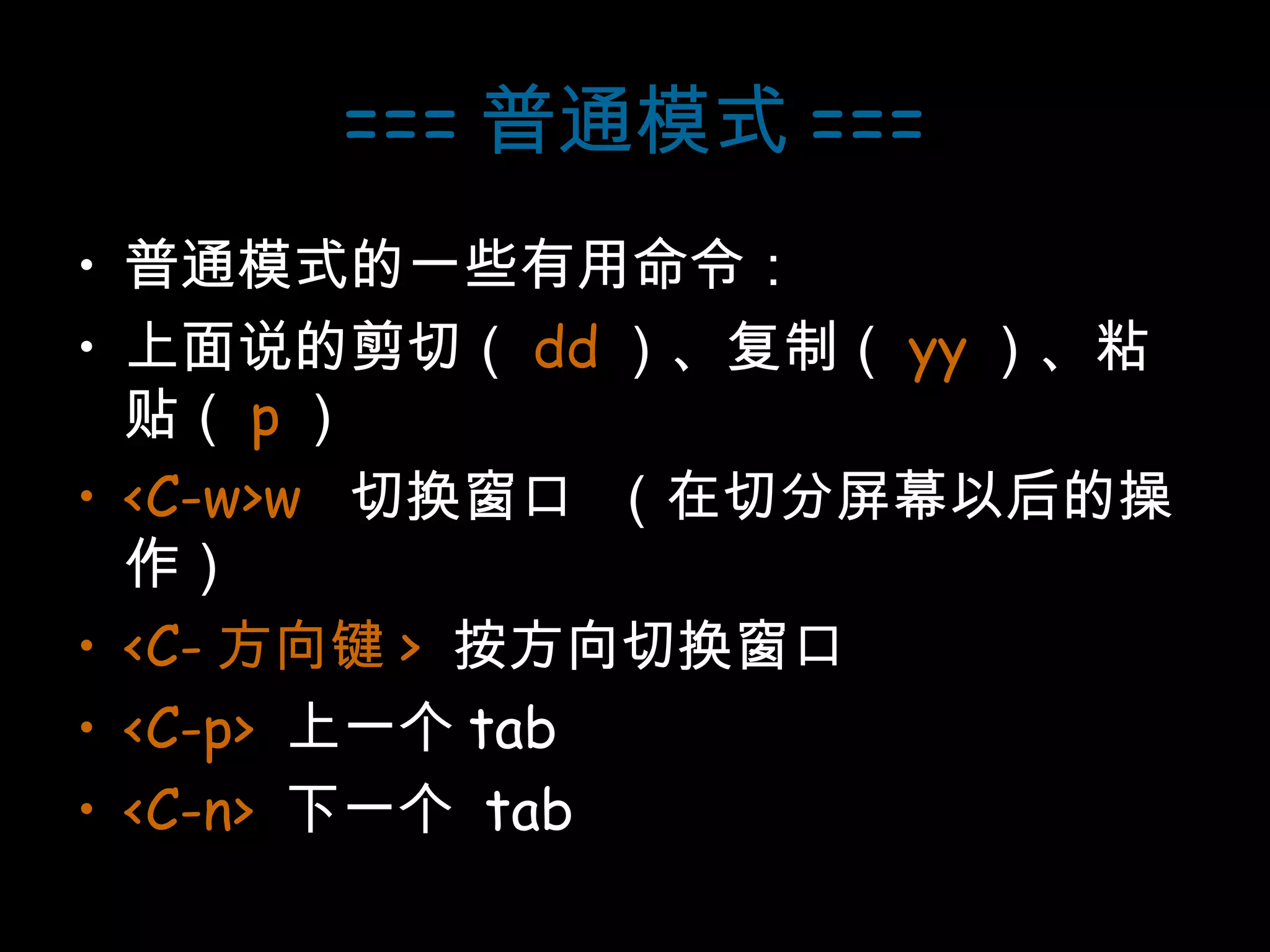 === 普通模式 ===

• 普通模式的一些有用命令：
• 上面说的剪切（ dd ）、复制（ yy ）、粘贴（ p ）
• <C-w>w 切换窗口 （在切分屏幕以后的操作）
• <C- 方向键 > 按方向切换窗口
• <C-p> 上一个 tab
• <C-n> 下一个 tab